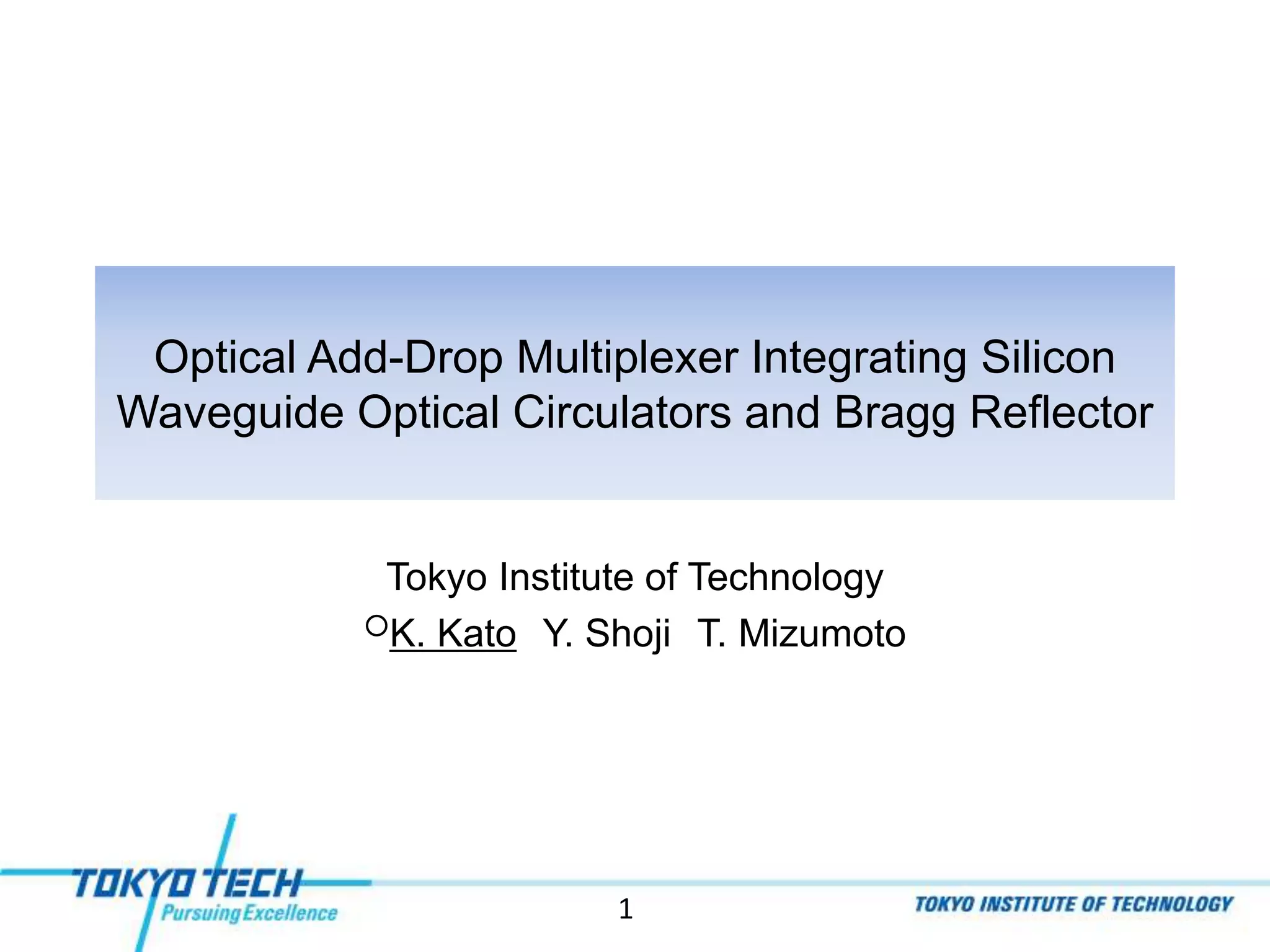 Optical Add-Drop Multiplexer Integrating Silicon Waveguide Optical Circulators and Bragg Reflector

Tokyo Institute of Technology
○K. Kato Y. Shoji T. Mizumoto

TOKYO TECH
Pursuing Excellence

1

TOKYO INSTITUTE OF TECHNOLOGY